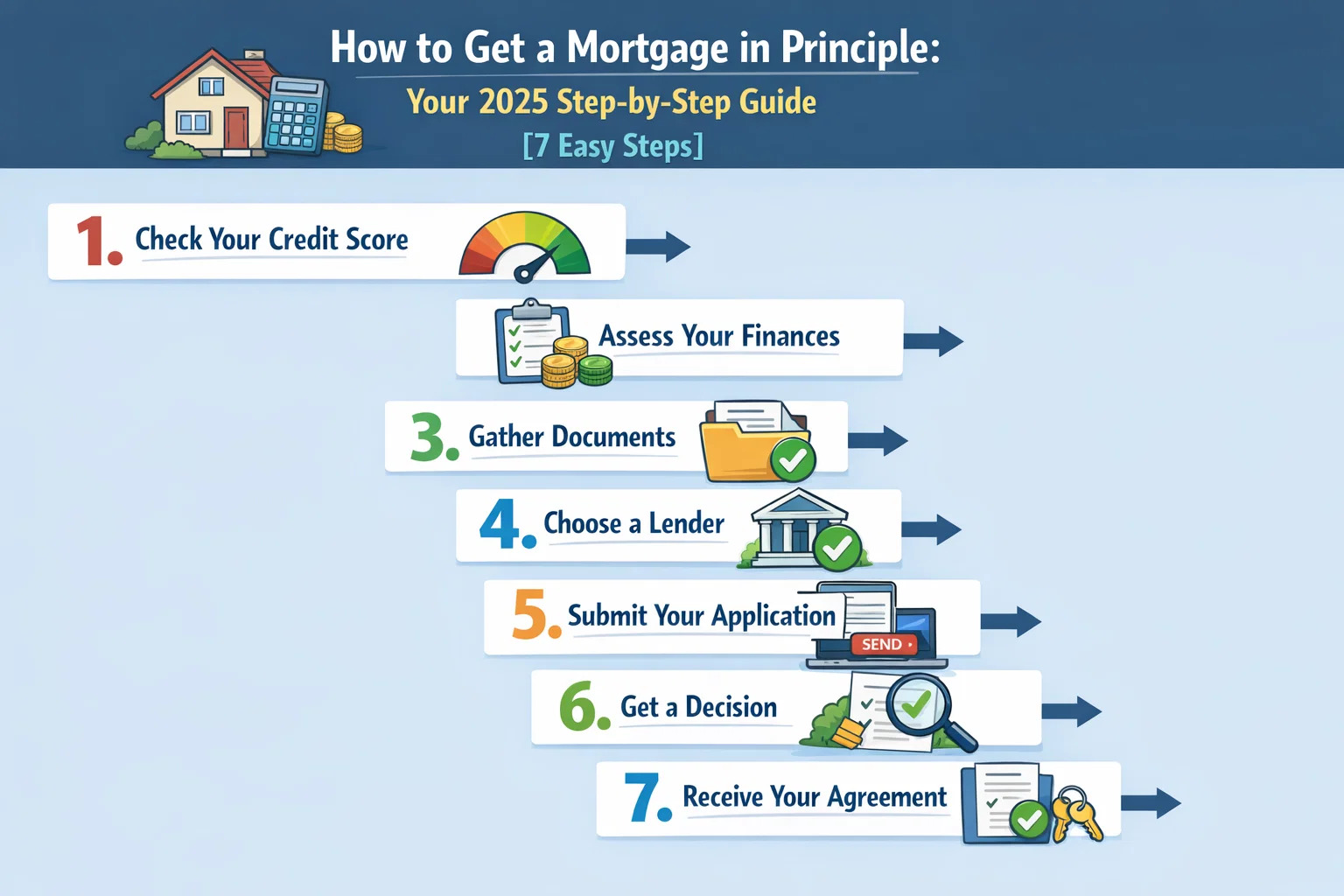 How to Get a Mortgage in Principle:
Your 2025 Step-by-Step Guide
[7 Easy Steps]

1. Check Your Credit Score

Assess Your Finances

3. Gather Documents

4. Choose a Lender

5. Submit Your Application

SEND

6. Get a Decision

7. Receive Your Agreement